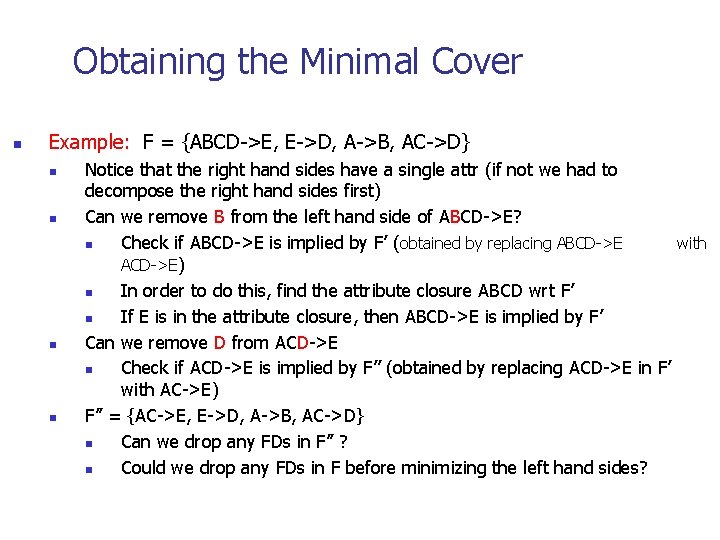 Obtaining the Minimal Cover

Example: F = {ABCD->E, E->D, A->B, AC->D}

Notice that the right hand sides have a single attr (if not we had to decompose the right hand sides first)

Can we remove B from the left hand side of ABCD->E?

Check if ABCD->E is implied by F' (obtained by replacing ABCD->E with ACD->E)

In order to do this, find the attribute closure ABCD wrt F'

If E is in the attribute closure, then ABCD->E is implied by F'

Can we remove D from ACD->E

Check if ACD->E is implied by F" (obtained by replacing ACD->E in F' with AC->E)

F" = {AC->E, E->D, A->B, AC->D}

Can we drop any FDs in F" ?

Could we drop any FDs in F before minimizing the left hand sides?